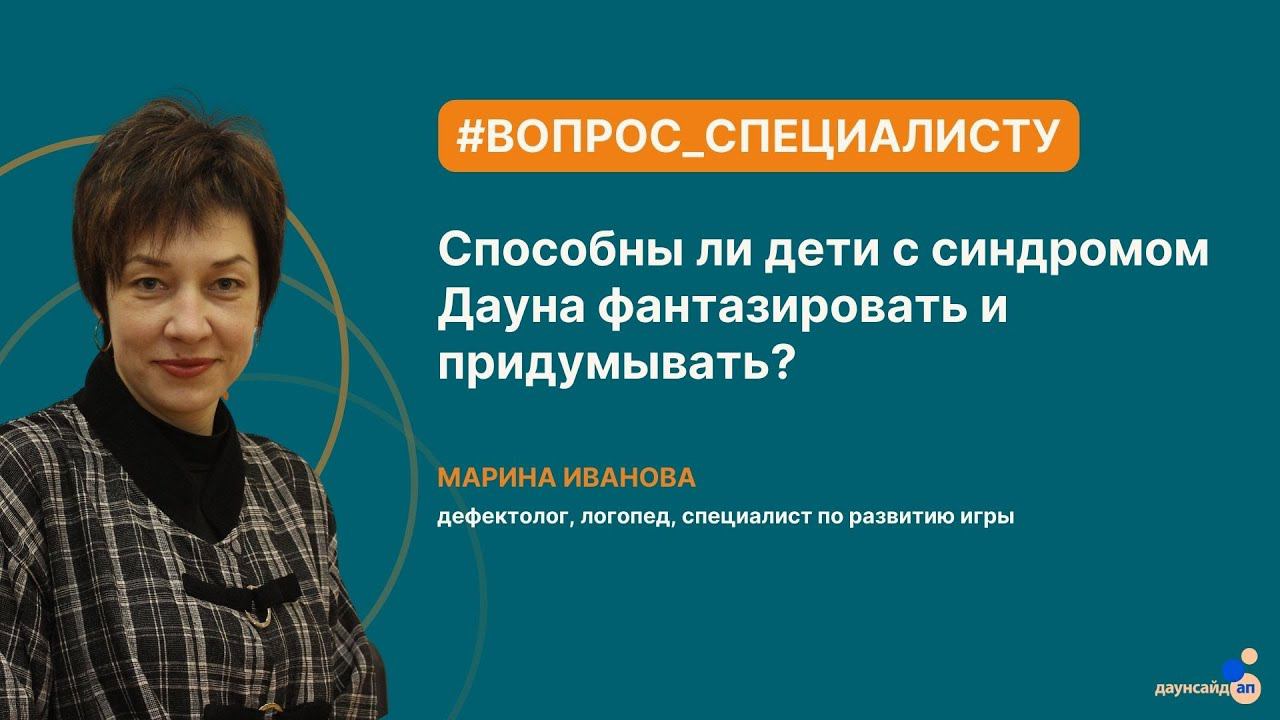 #ВОПРОС_СПЕЦИАЛИСТУ

Способны ли дети с синдромом Дауна фантазировать и придумывать?

МАРИНА ИВАНОВА

дефектолог, логопед, специалист по развитию игры

даунсайд ап